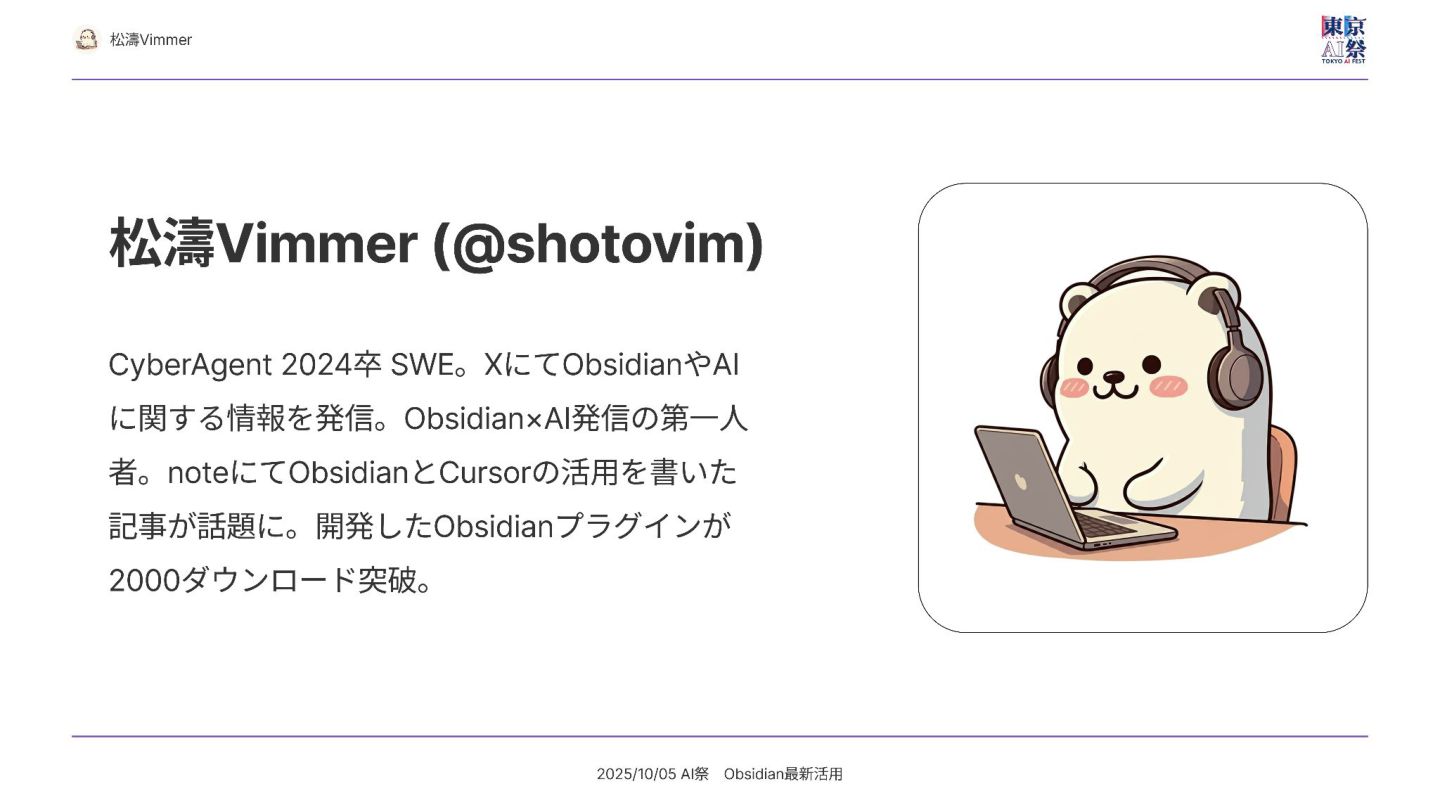 松濤Vimmer

東京
AI祭
TOKYO AI FEST

松濤Vimmer (@shotovim)

CyberAgent 2024卒 SWE。XにてObsidianやAIに関する情報を発信。Obsidian×AI発信の第一人者。noteにてObsidianとCursorの活用を書いた記事が話題に。開発したObsidianプラグインが2000ダウンロード突破。

2025/10/05 AI祭　Obsidian最新活用